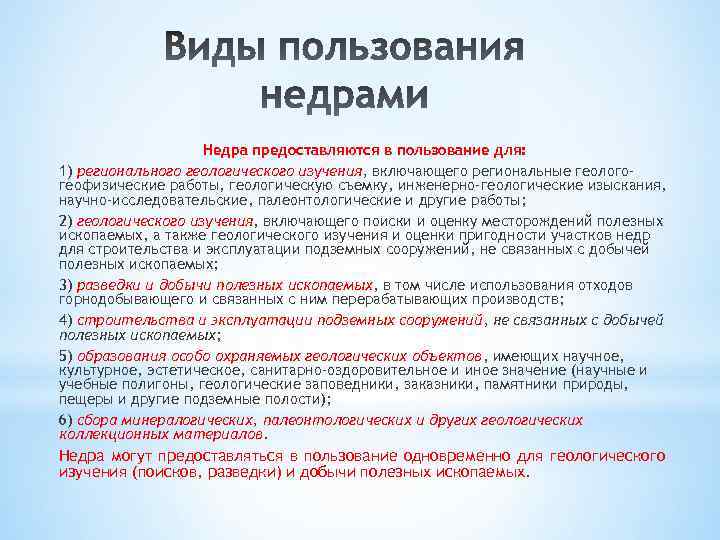 Виды пользования недрами

Недра предоставляются в пользование для:

1) регионального геологического изучения, включающего региональные геолого-геофизические работы, геологическую съемку, инженерно-геологические изыскания, научно-исследовательские, палеонтологические и другие работы;

2) геологического изучения, включающего поиски и оценку месторождений полезных ископаемых, а также геологического изучения и оценки пригодности участков недр для строительства и эксплуатации подземных сооружений, не связанных с добычей полезных ископаемых;

3) разведки и добычи полезных ископаемых, в том числе использования отходов горнодобывающего и связанных с ним перерабатывающих производств;

4) строительства и эксплуатации подземных сооружений, не связанных с добычей полезных ископаемых;

5) образования особо охраняемых геологических объектов, имеющих научное, культурное, эстетическое, санитарно-оздоровительное и иное значение (научные и учебные полигоны, геологические заповедники, заказники, памятники природы, пещеры и другие подземные полости);

6) сбора минералогических, палеонтологических и других геологических коллекционных материалов.

Недра могут предоставляться в пользование одновременно для геологического изучения (поисков, разведки) и добычи полезных ископаемых.